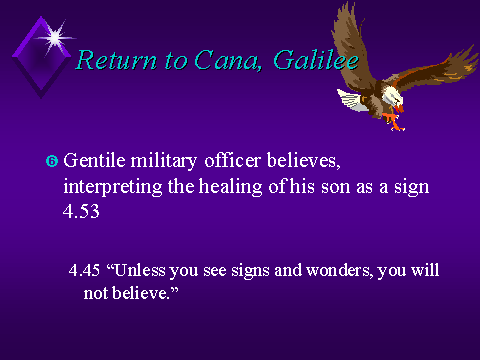 Return to Cana, Galilee

❻ Gentile military officer believes, interpreting the healing of his son as a sign 4.53

4.45 “Unless you see signs and wonders, you will not believe.”